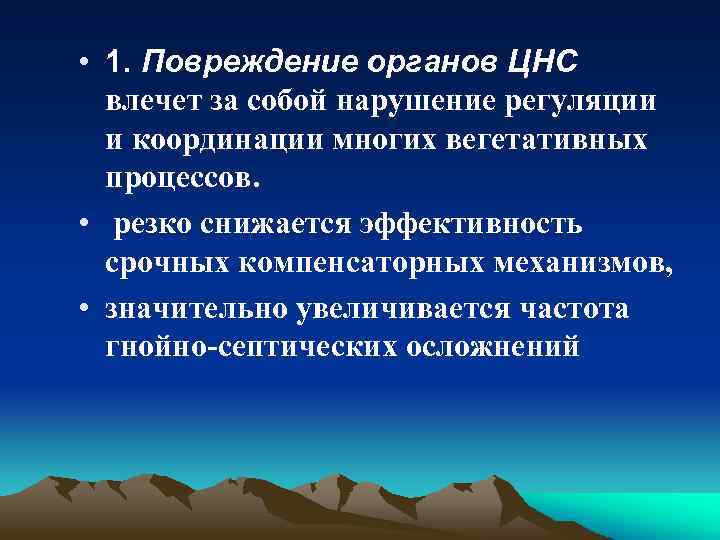 • 1. Повреждение органов ЦНС влечет за собой нарушение регуляции и координации многих вегетативных процессов.

• резко снижается эффективность срочных компенсаторных механизмов,

• значительно увеличивается частота гнойно-септических осложнений